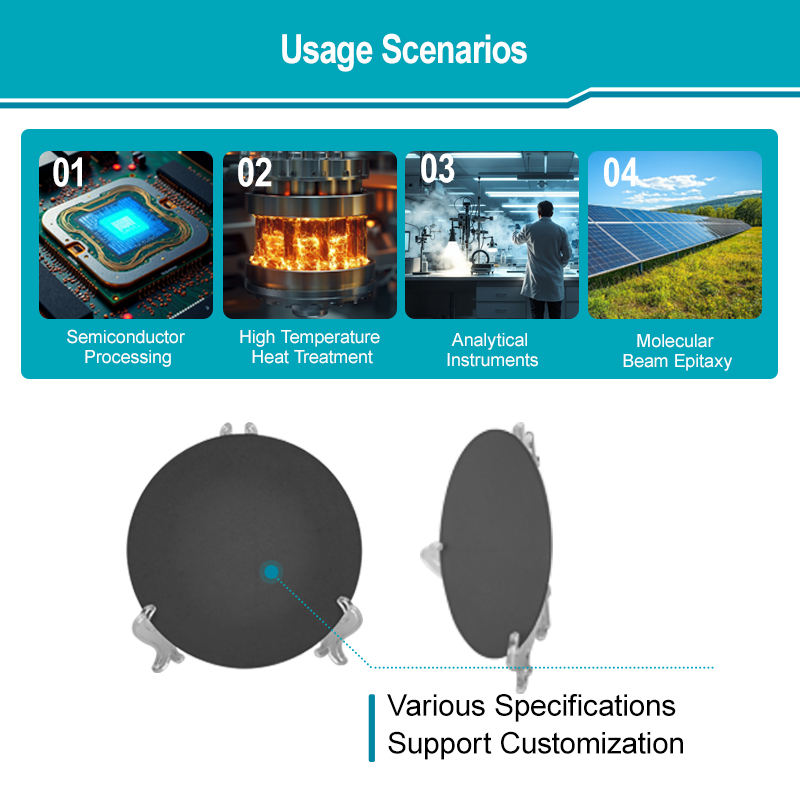 Usage Scenarios

01
Semiconductor Processing

02
High Temperature Heat Treatment

03
Analytical Instruments

04
Molecular Beam Epitaxy

Various Specifications
Support Customization